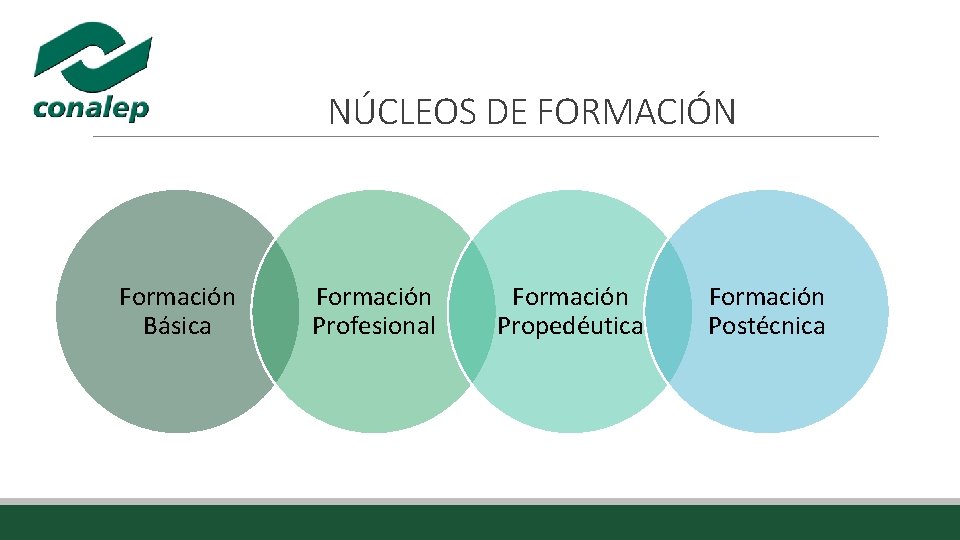 conalep

NÚCLEOS DE FORMACIÓN

Formación Básica

Formación Profesional

Formación Propedéutica

Formación Postécnica